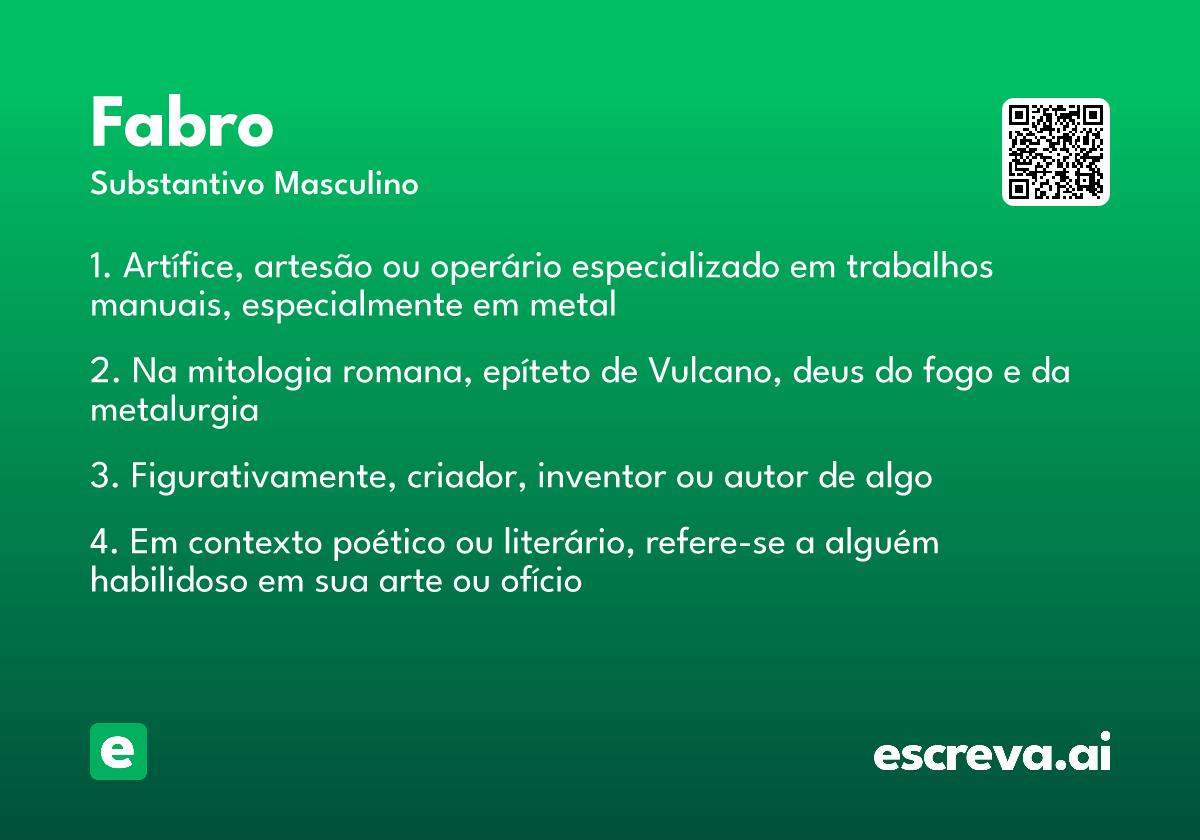 Fabro
Substantivo Masculino

1. Artífice, artesão ou operário especializado em trabalhos manuais, especialmente em metal

2. Na mitologia romana, epíteto de Vulcano, deus do fogo e da metalurgia

3. Figurativamente, criador, inventor ou autor de algo

4. Em contexto poético ou literário, refere-se a alguém habilidoso em sua arte ou ofício

e

escreva.ai